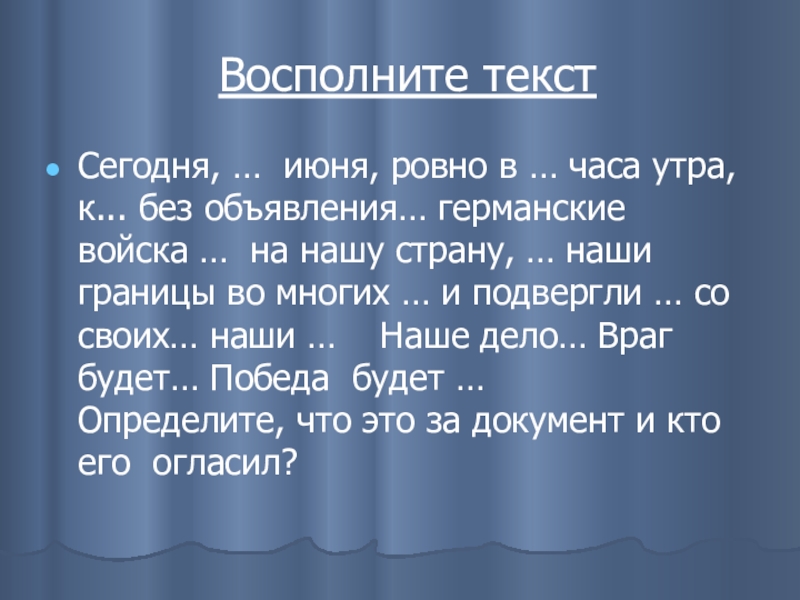 Восполните текст

Сегодня, … июня, ровно в … часа утра, к... без объявления… германские войска … на нашу страну, … наши границы во многих … и подвергли … со своих… наши … Наше дело… Враг будет… Победа будет …
Определите, что это за документ и кто его огласил?